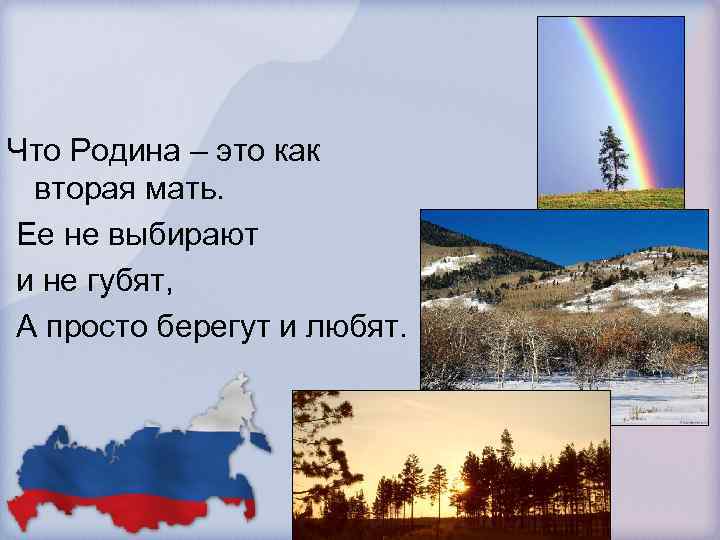 Что Родина – это как вторая мать.

Ее не выбирают

и не губят,

А просто берегут и любят.